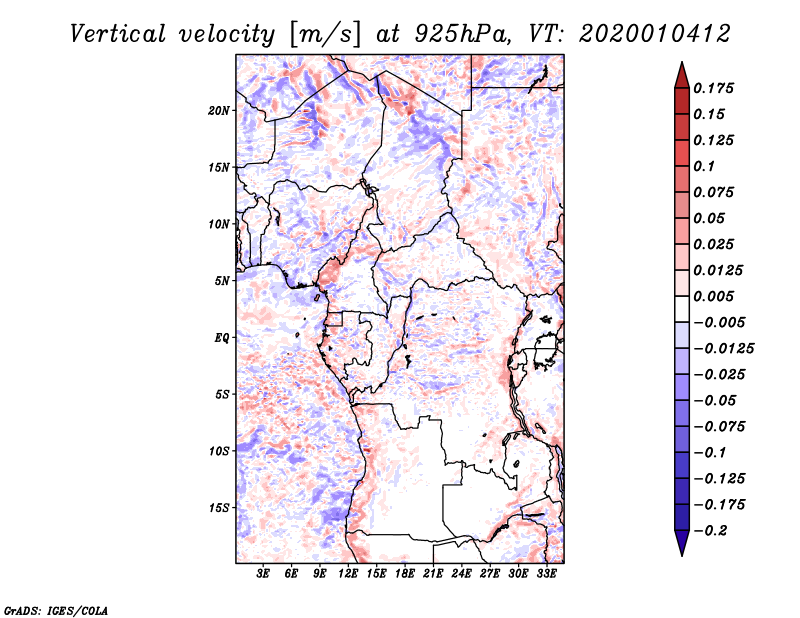 Vertical velocity [m/s] at 925hPa, VT: 2020010412

20N
15N
10N
5N
EQ
5S
10S
15S

3E 6E 9E 12E 15E 18E 21E 24E 27E 30E 33E

0.175
0.15
0.125
0.1
0.075
0.05
0.025
0.0125
0.005
−0.005
−0.0125
−0.025
−0.05
−0.075
−0.1
−0.125
−0.175
−0.2

GrADS: IGES/COLA